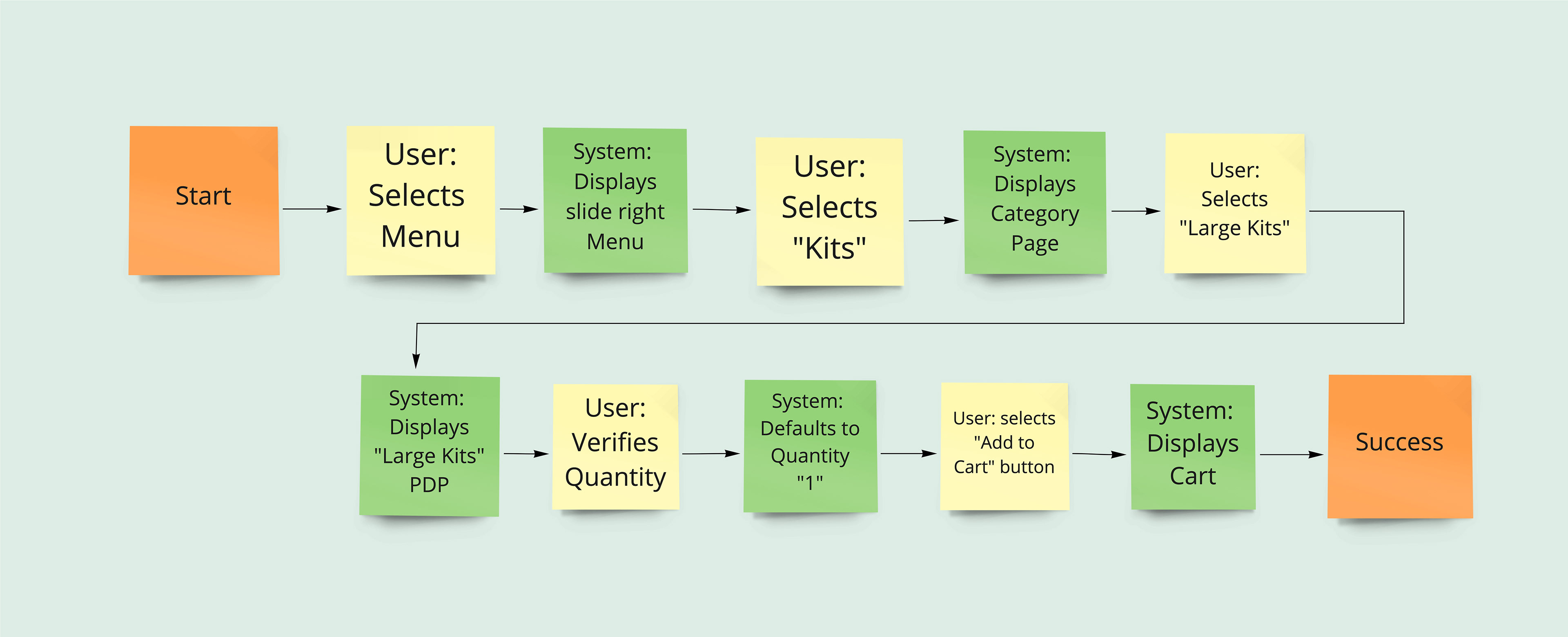 Start

User: Selects Menu

System: Displays slide right Menu

User: Selects "Kits"

System: Displays Category Page

User: Selects "Large Kits"

System: Displays "Large Kits" PDP

User: Verifies Quantity

System: Defaults to Quantity "1"

User: selects "Add to Cart" button

System: Displays Cart

Success